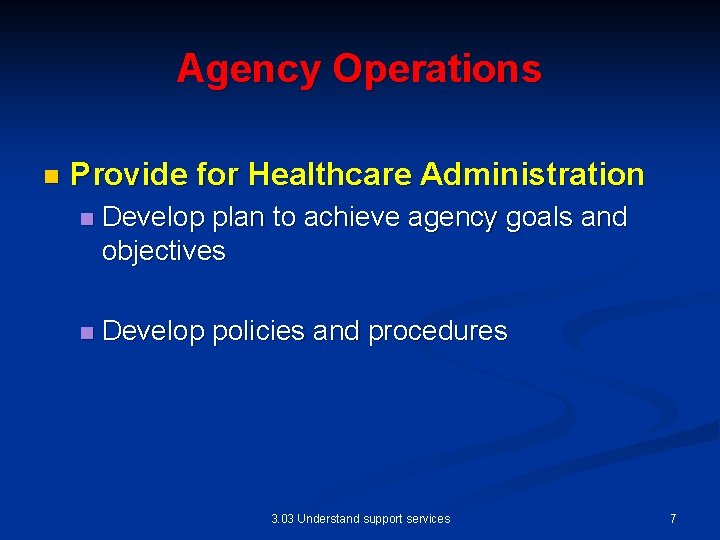 Agency Operations

Provide for Healthcare Administration

Develop plan to achieve agency goals and objectives

Develop policies and procedures

3.03 Understand support services

7